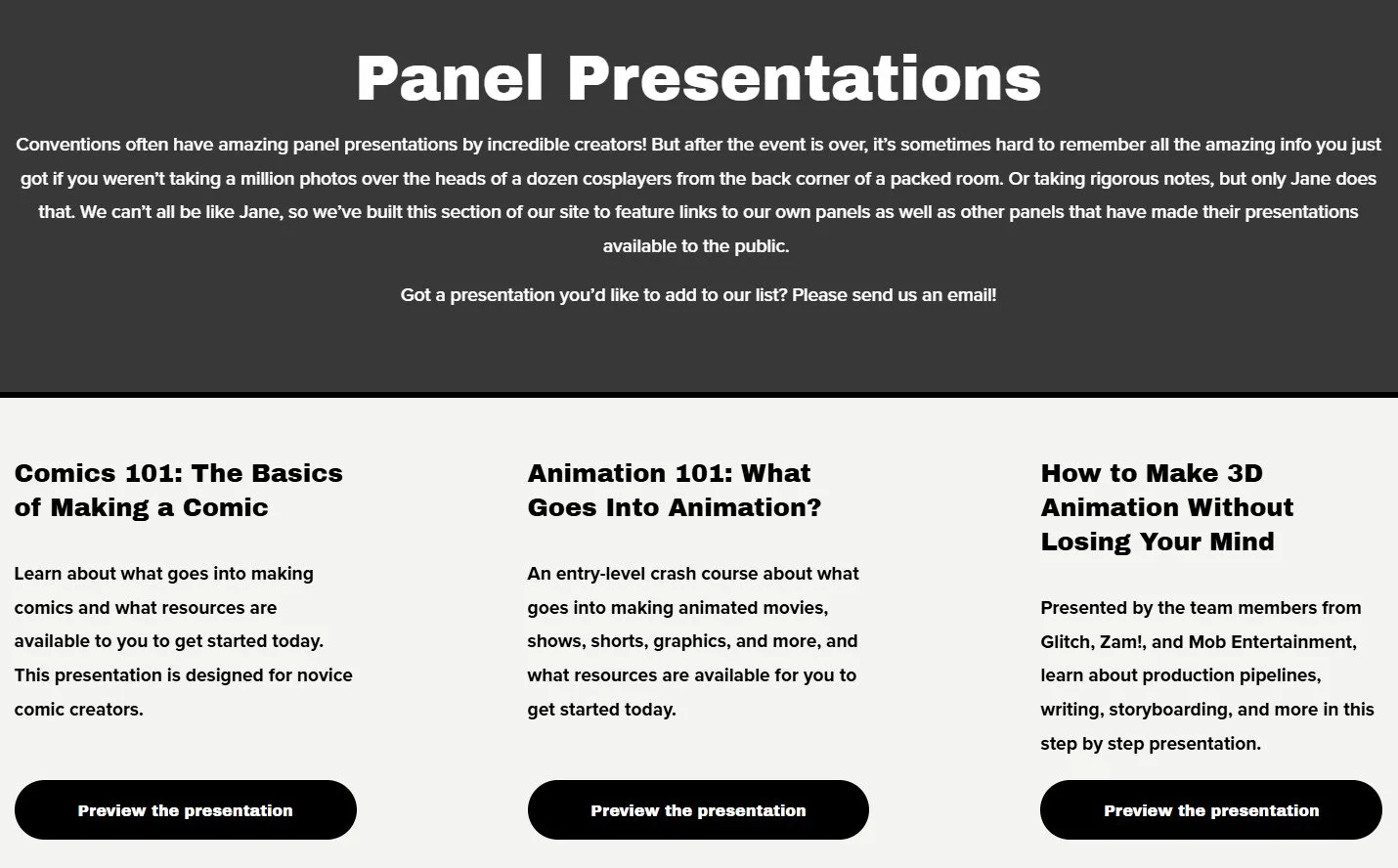 Panel Presentations

Conventions often have amazing panel presentations by incredible creators! But after the event is over, it's sometimes hard to remember all the amazing info you just got if you weren't taking a million photos over the heads of a dozen cosplayers from the back corner of a packed room. Or taking rigorous notes, but only Jane does that. We can't all be like Jane, so we've built this section of our site to feature links to our own panels as well as other panels that have made their presentations available to the public.

Got a presentation you'd like to add to our list? Please send us an email!

Comics 101: The Basics of Making a Comic

Learn about what goes into making comics and what resources are available to you to get started today. This presentation is designed for novice comic creators.

Preview the presentation

Animation 101: What Goes Into Animation?

An entry-level crash course about what goes into making animated movies, shows, shorts, graphics, and more, and what resources are available for you to get started today.

Preview the presentation

How to Make 3D Animation Without Losing Your Mind

Presented by the team members from Glitch, Zam!, and Mob Entertainment, learn about production pipelines, writing, storyboarding, and more in this step by step presentation.

Preview the presentation